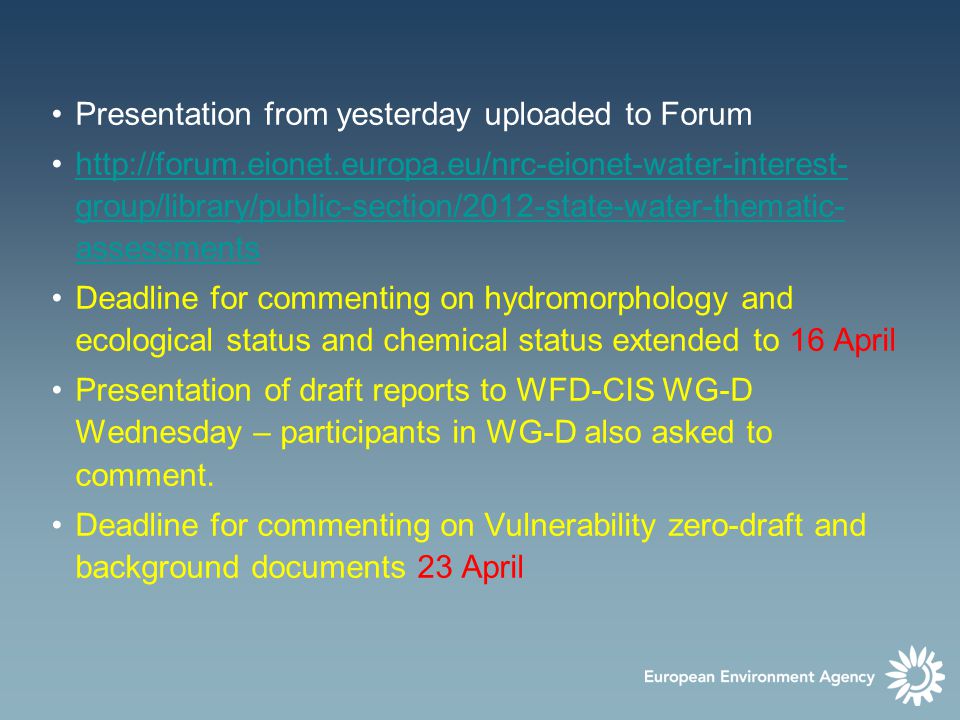 • Presentation from yesterday uploaded to Forum

• http://forum.eionet.europa.eu/nrc-eionet-water-interest-group/library/public-section/2012-state-water-thematic-assessments

• Deadline for commenting on hydromorphology and ecological status and chemical status extended to 16 April

• Presentation of draft reports to WFD-CIS WG-D Wednesday – participants in WG-D also asked to comment.

• Deadline for commenting on Vulnerability zero-draft and background documents 23 April

European Environment Agency